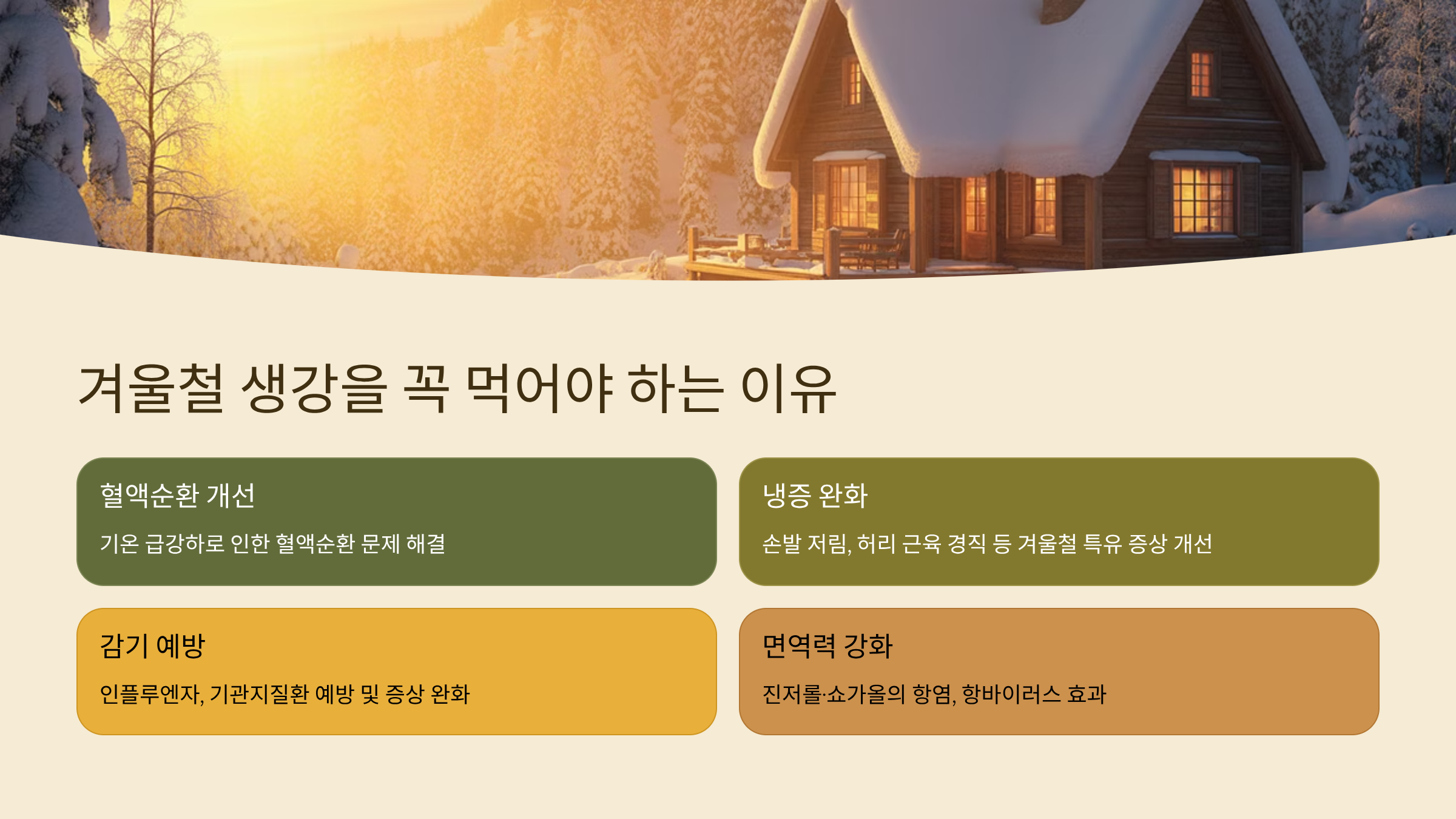 겨울철 생강을 꼭 먹어야 하는 이유

혈액순환 개선

기온 급강하로 인한 혈액순환 문제 해결

냉증 완화

손발 저림, 허리 근육 경직 등 겨울철 특유 증상 개선

감기 예방

인플루엔자, 기관지질환 예방 및 증상 완화

면역력 강화

진저롤·쇼가올의 항염, 항바이러스 효과